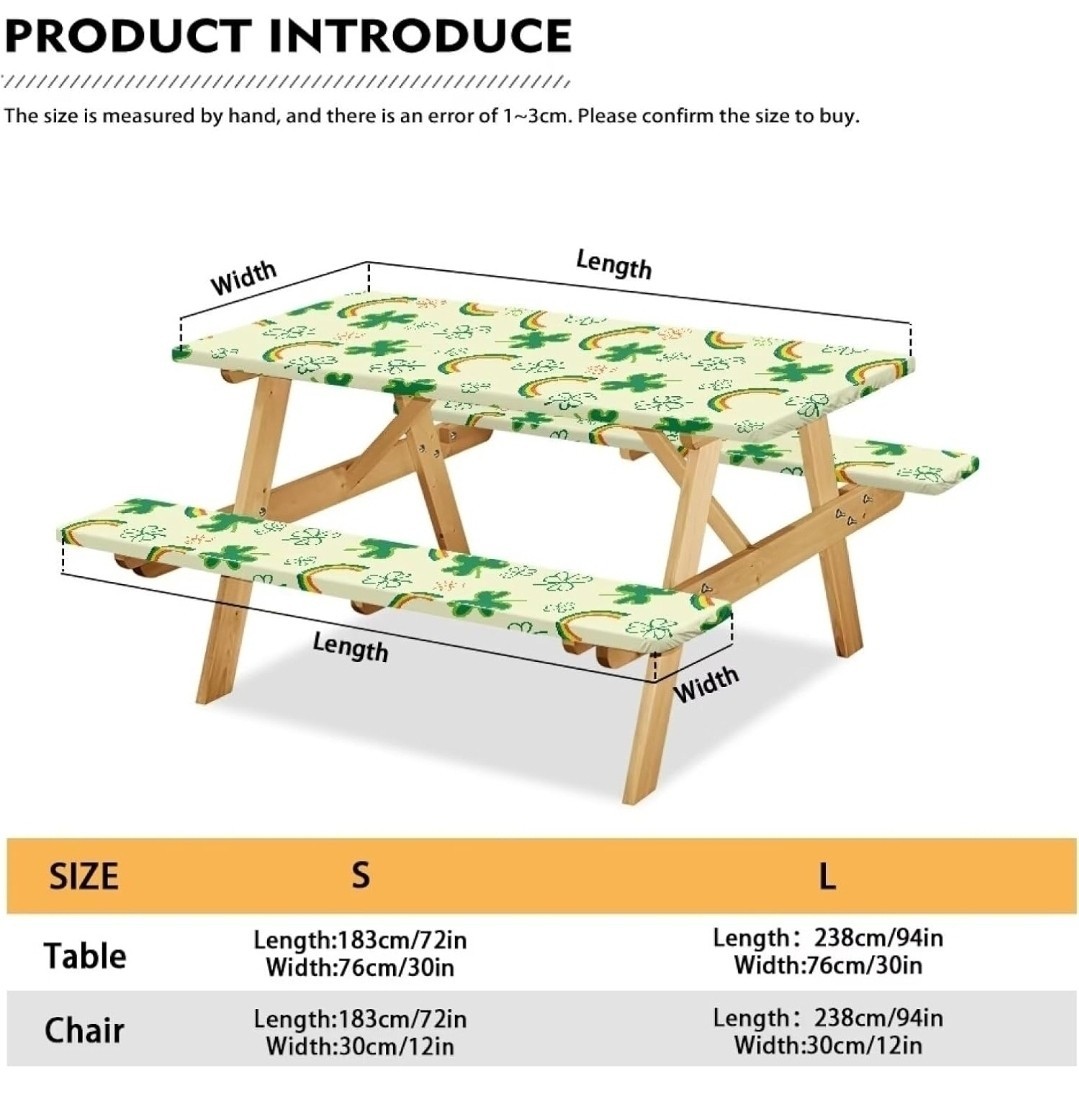 PRODUCT INTRODUCE

The size is measured by hand, and there is an error of 1~3cm. Please confirm the size to buy.

Width

Length

Length

Width

| SIZE | S | L |
|---|---|---|
| Table | Length:183cm/72in Width:76cm/30in | Length：238cm/94in Width:76cm/30in |
| Chair | Length:183cm/72in Width:30cm/12in | Length：238cm/94in Width:30cm/12in |